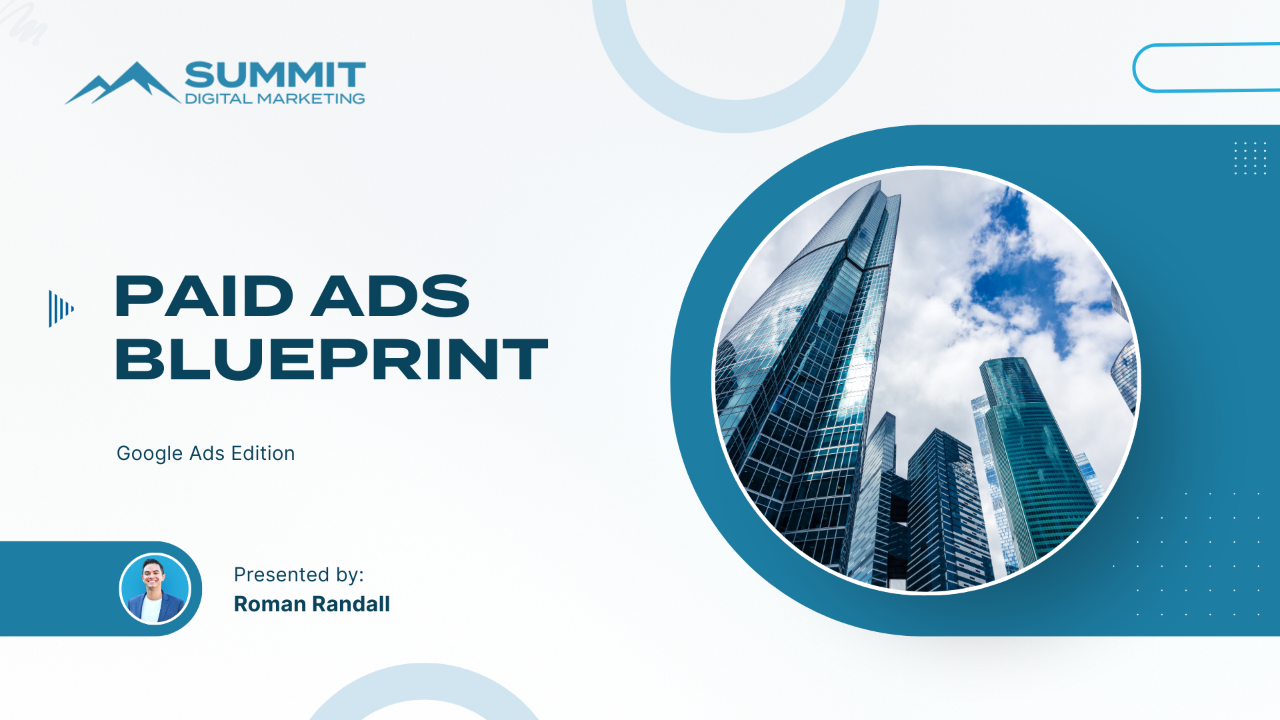 SUMMIT
DIGITAL MARKETING

PAID ADS BLUEPRINT

Google Ads Edition

Presented by:
Roman Randall